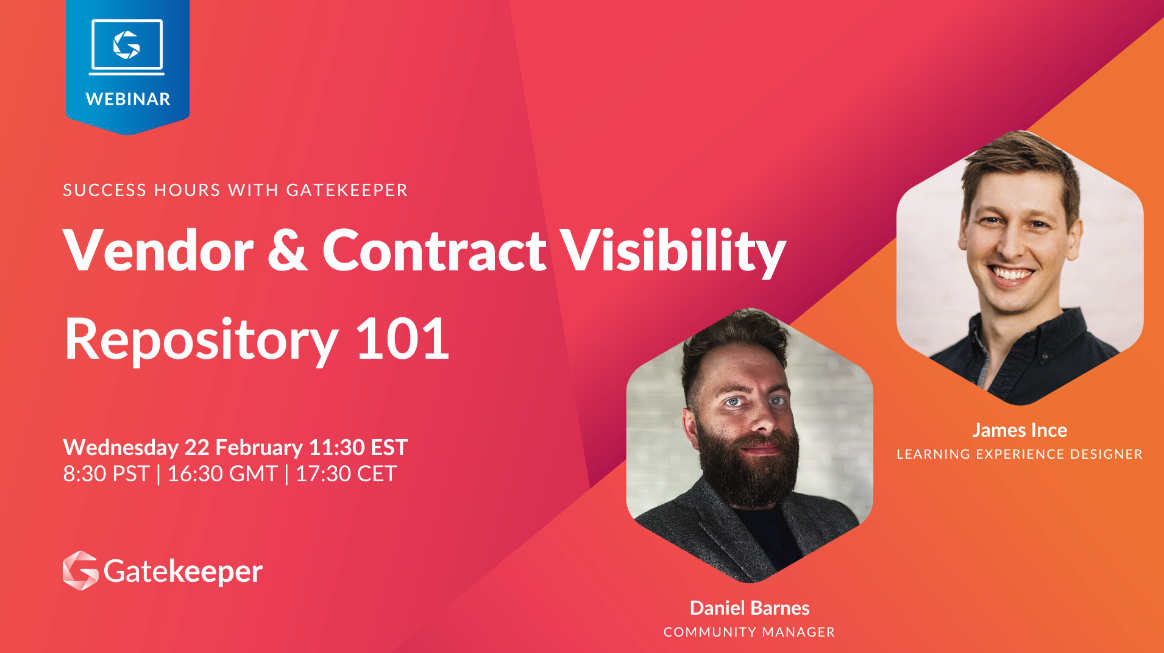 WEBINAR

SUCCESS HOURS WITH GATEKEEPER

Vendor & Contract Visibility

Repository 101

Wednesday 22 February 11:30 EST
8:30 PST | 16:30 GMT | 17:30 CET

Gatekeeper

James Ince
LEARNING EXPERIENCE DESIGNER

Daniel Barnes
COMMUNITY MANAGER